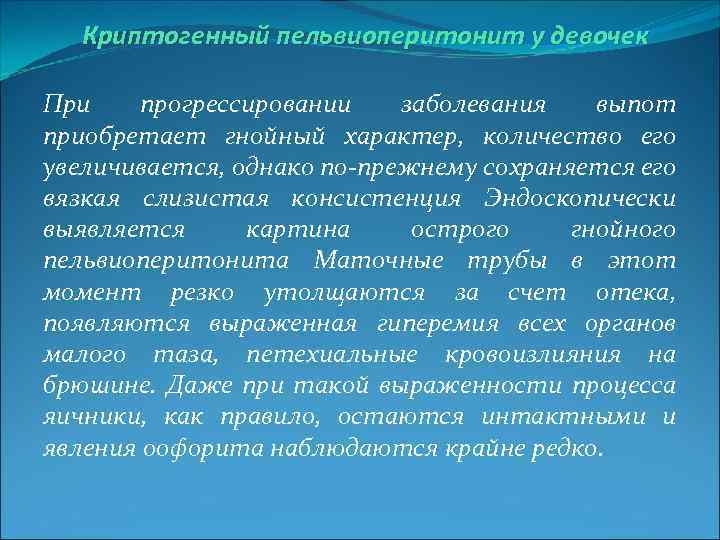 Криптогенный пельвиоперитонит у девочек

При прогрессировании заболевания выпот приобретает гнойный характер, количество его увеличивается, однако по-прежнему сохраняется его вязкая слизистая консистенция Эндоскопически выявляется картина острого гнойного пельвиоперитонита Маточные трубы в этот момент резко утолщаются за счет отека, появляются выраженная гиперемия всех органов малого таза, петехиальные кровоизлияния на брюшине. Даже при такой выраженности процесса яичники, как правило, остаются интактными и явления оофорита наблюдаются крайне редко.